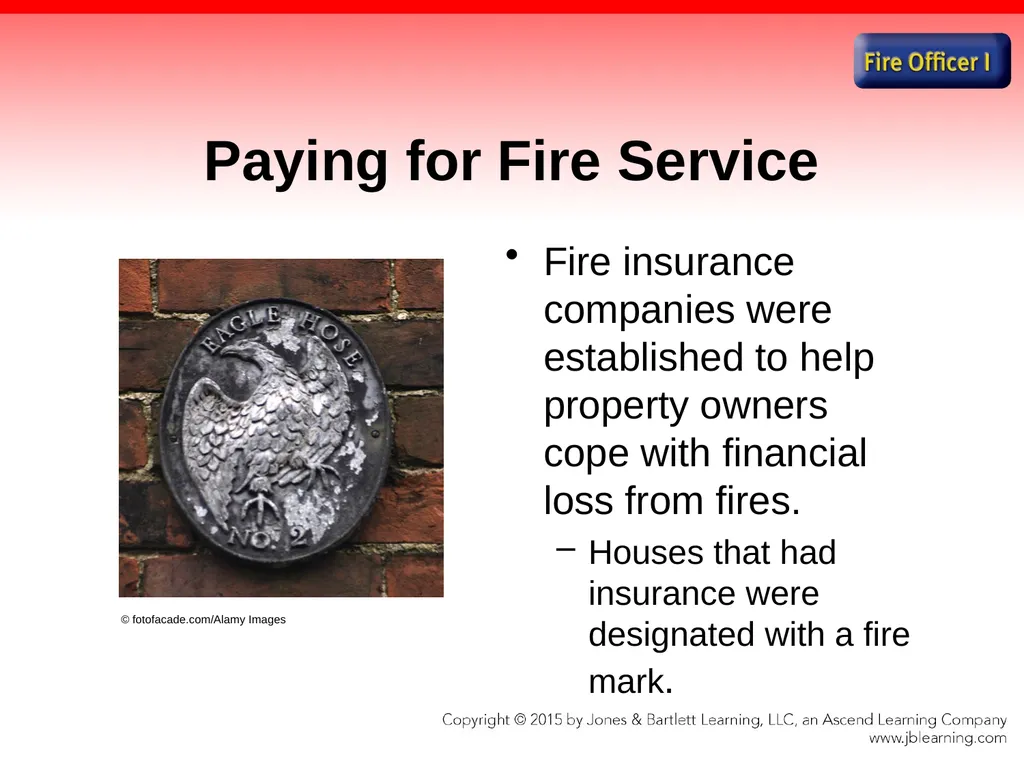 Fire Officer I

Paying for Fire Service

EAGLE HOSE
NO. 2

© fotofacade.com/Alamy Images

• Fire insurance companies were established to help property owners cope with financial loss from fires.

– Houses that had insurance were designated with a fire mark.

Copyright © 2015 by Jones & Bartlett Learning, LLC, an Ascend Learning Company
www.jblearning.com